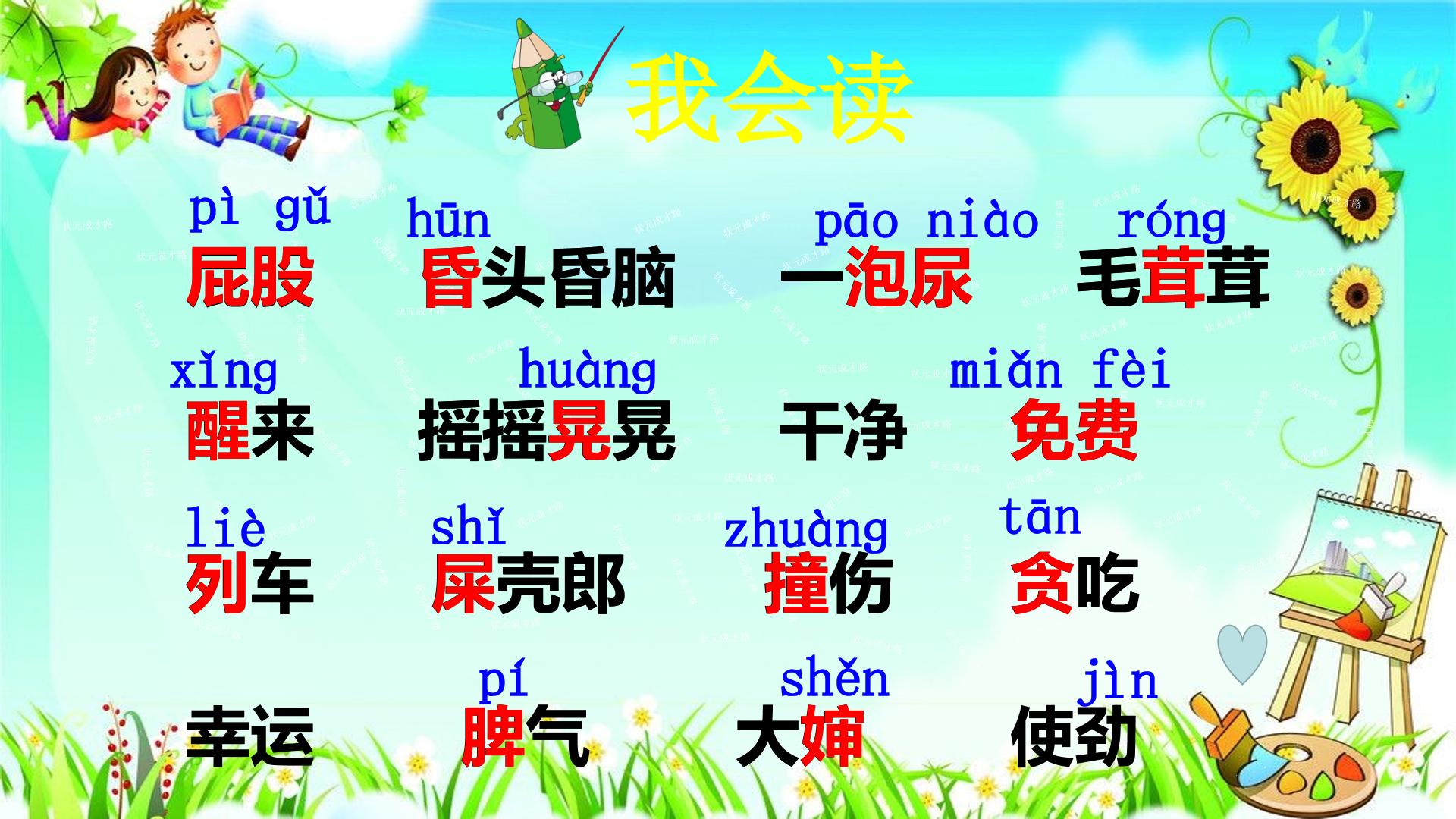 我会读

pì gǔ
屁股

hūn
昏头昏脑

pāo niào
一泡尿

róng
毛茸茸

xǐng
醒来

huàng
摇摇晃晃

干净

miǎn fèi
免费

liè
列车

shǐ
屎壳郎

zhuàng
撞伤

tān
贪吃

幸运

pí
脾气

shěn
大婶

jìn
使劲